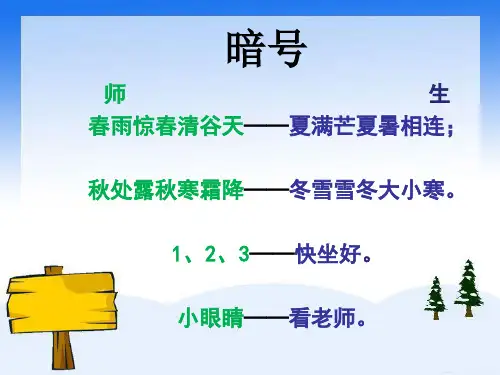 暗号

师 生

春雨惊春清谷天——夏满芒夏暑相连；

秋处露秋寒霜降——冬雪雪冬大小寒。

1、2、3——快坐好。

小眼睛——看老师。